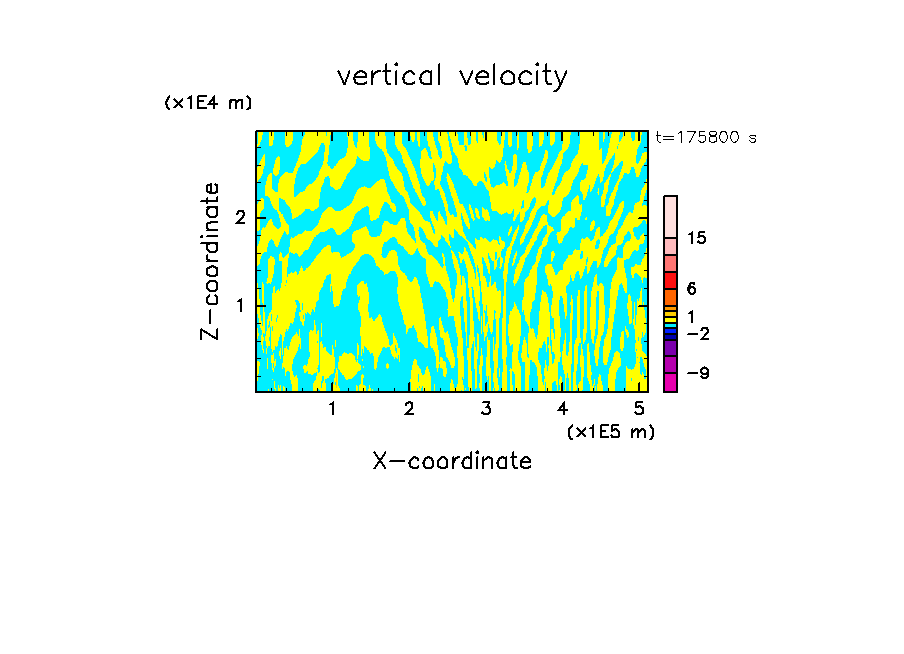 vertical velocity

(x1E4 m)

t=175800 s

Z-coordinate

2

1

15

6

1

−2

−9

1 2 3 4 5

(x1E5 m)

X-coordinate